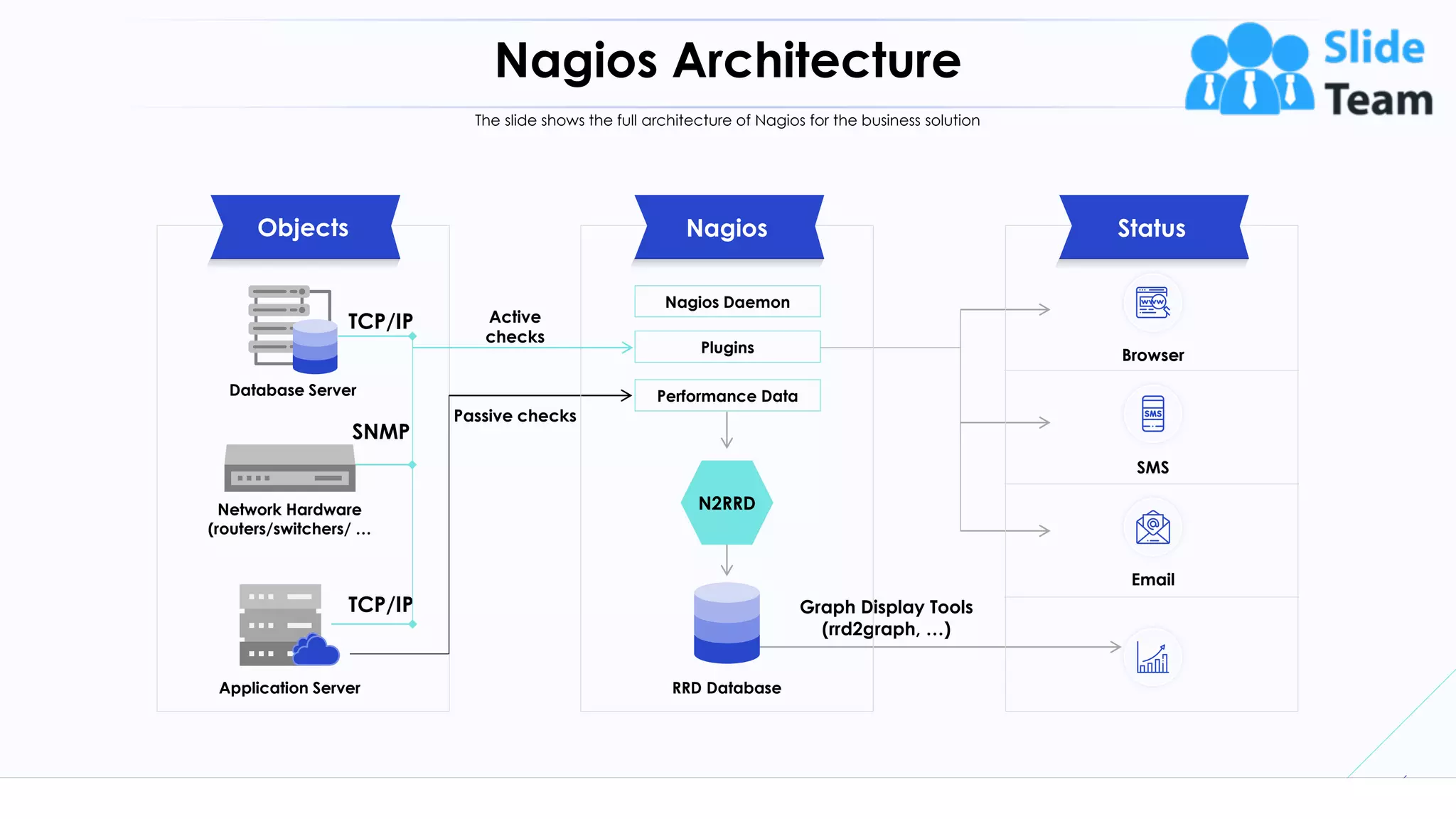 Nagios Architecture

Slide Team

The slide shows the full architecture of Nagios for the business solution

Objects

TCP/IP

Database Server

SNMP

Network Hardware (routers/switchers/ …

TCP/IP

Application Server

Active checks

Passive checks

Nagios

Nagios Daemon

Plugins

Performance Data

N2RRD

RRD Database

Graph Display Tools (rrd2graph, …)

Status

www

Browser

SMS

SMS

Email